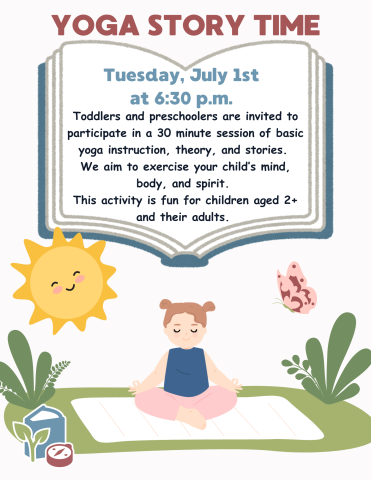 YOGA STORY TIME

Tuesday, July 1st
at 6:30 p.m.

Toddlers and preschoolers are invited to participate in a 30 minute session of basic yoga instruction, theory, and stories.
We aim to exercise your child's mind, body, and spirit.
This activity is fun for children aged 2+ and their adults.